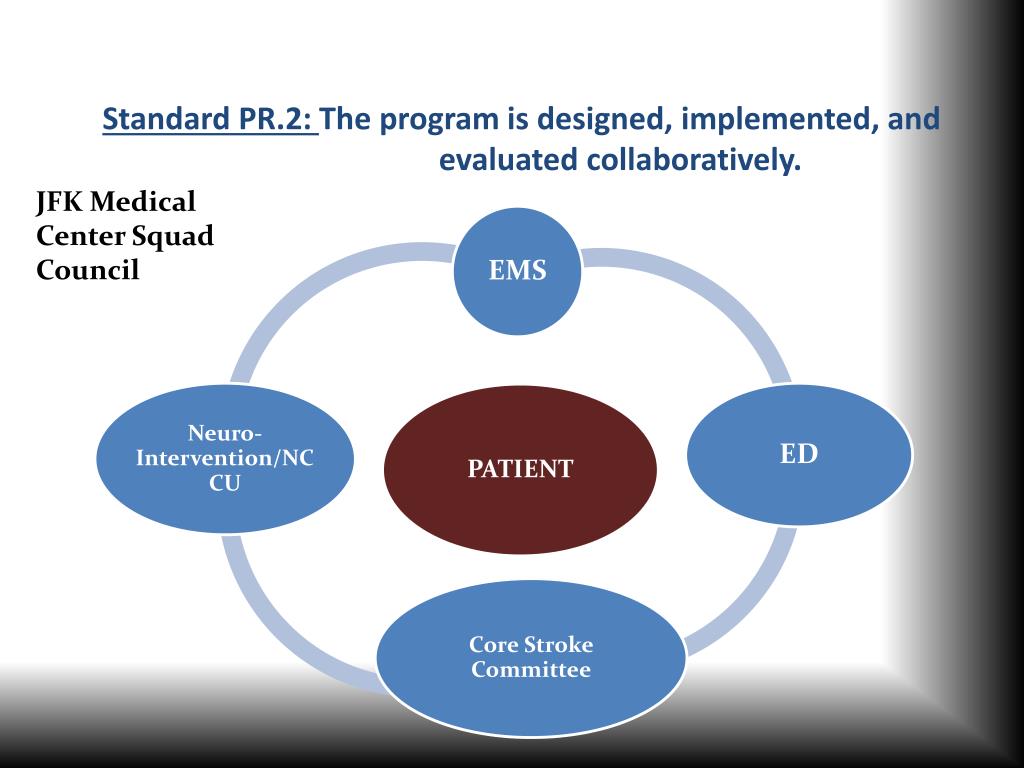 Standard PR.2: The program is designed, implemented, and evaluated collaboratively.

JFK Medical Center Squad Council

EMS

Neuro-Intervention/NCCU

PATIENT

ED

Core Stroke Committee